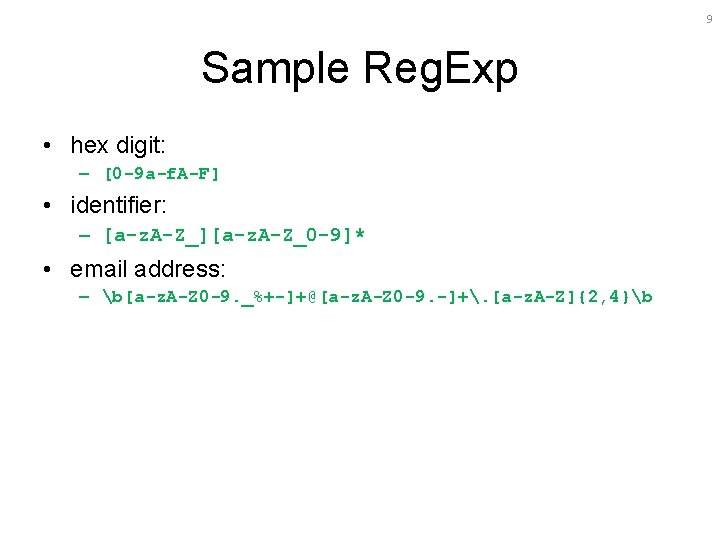 9

Sample RegExp

• hex digit:
– [0-9a-fA-F]
• identifier:
– [a-zA-Z_][a-zA-Z_0-9]*
• email address:
– \b[a-zA-Z0-9._%+-]+@[a-zA-Z0-9.-]+\.[a-zA-Z]{2,4}\b